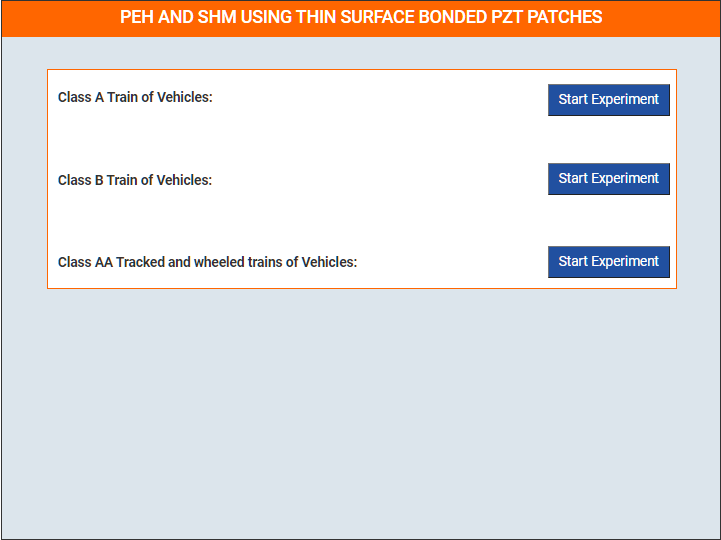 PEH AND SHM USING THIN SURFACE BONDED PZT PATCHES

Class A Train of Vehicles:

Start Experiment

Class B Train of Vehicles:

Start Experiment

Class AA Tracked and wheeled trains of Vehicles:

Start Experiment